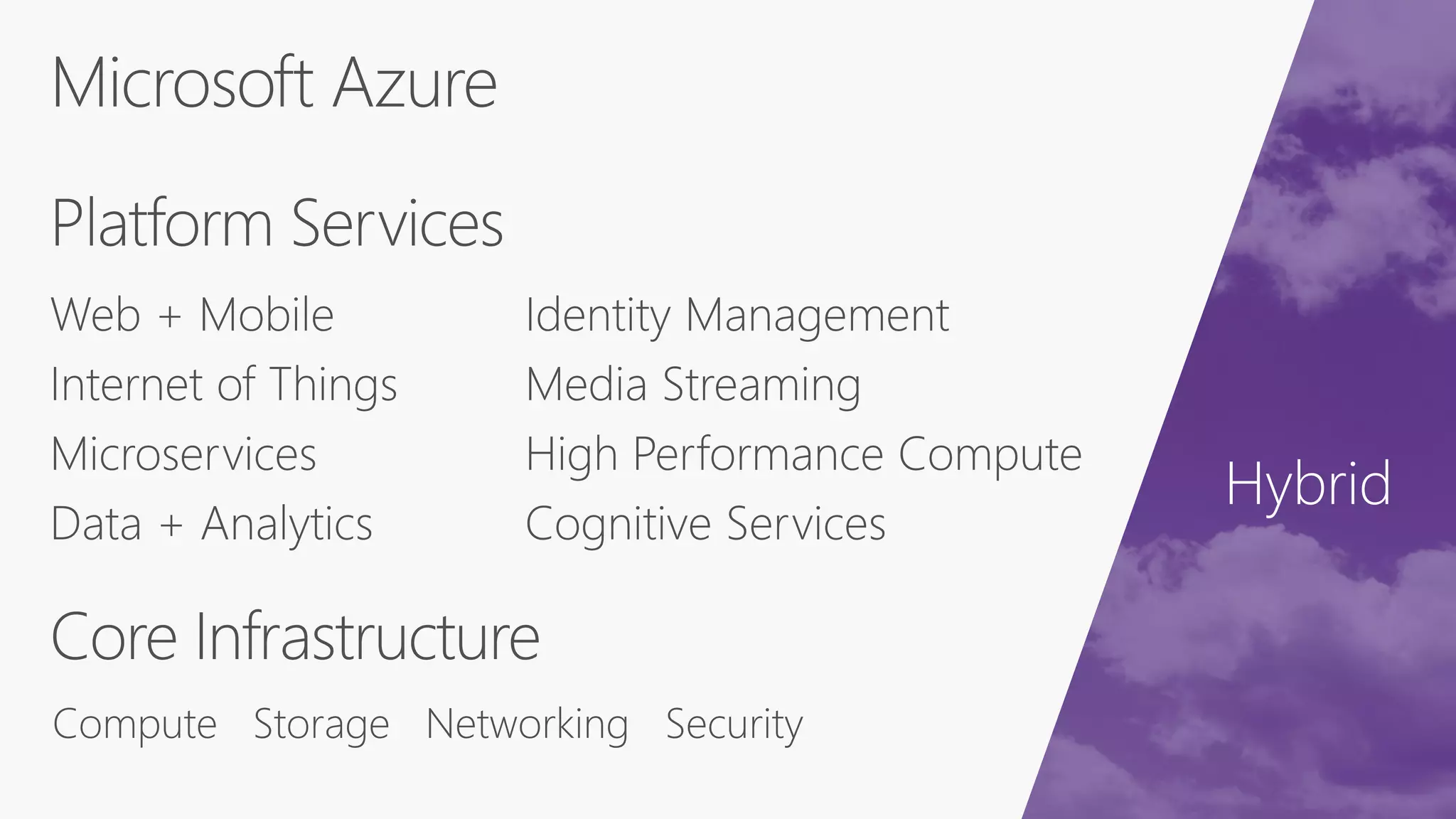 Microsoft Azure

Platform Services

Web + Mobile
Internet of Things
Microservices
Data + Analytics

Identity Management
Media Streaming
High Performance Compute
Cognitive Services

Core Infrastructure

Compute Storage Networking Security

Hybrid